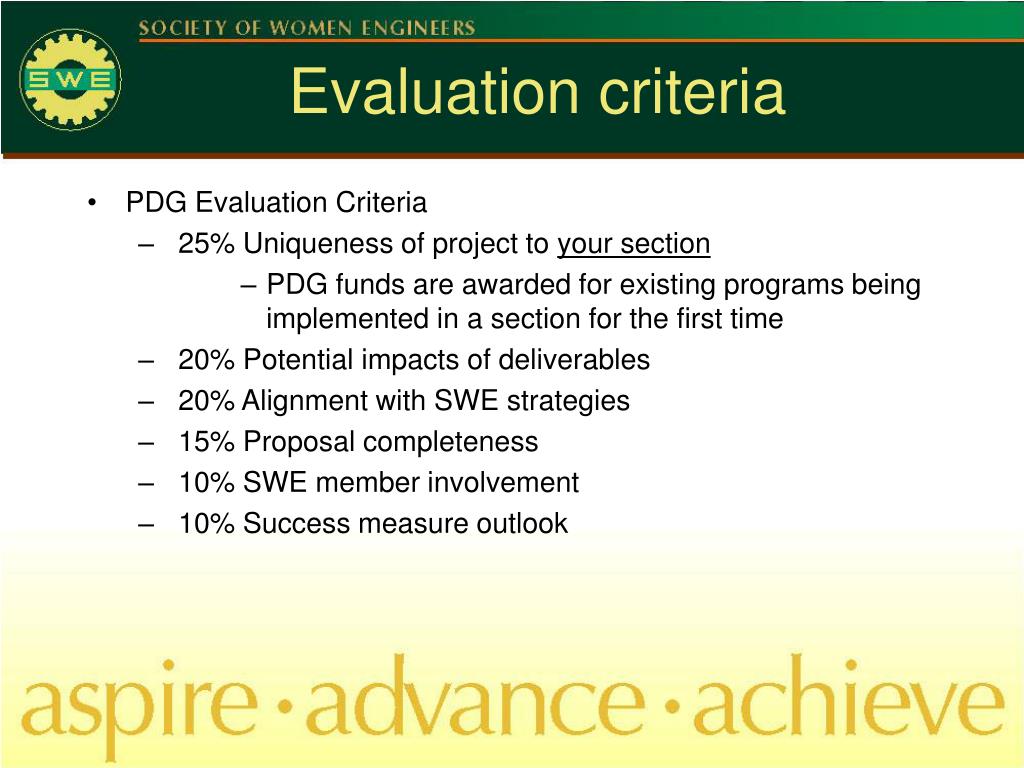 SOCIETY OF WOMEN ENGINEERS

SWE

Evaluation criteria

• PDG Evaluation Criteria
– 25% Uniqueness of project to your section
– PDG funds are awarded for existing programs being implemented in a section for the first time
– 20% Potential impacts of deliverables
– 20% Alignment with SWE strategies
– 15% Proposal completeness
– 10% SWE member involvement
– 10% Success measure outlook

aspire · advance · achieve